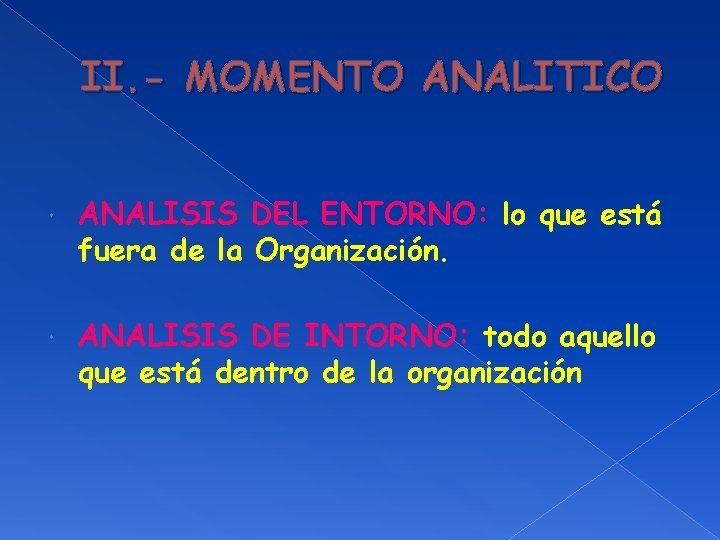 II.- MOMENTO ANALITICO

ANALISIS DEL ENTORNO: lo que está fuera de la Organización.

ANALISIS DE INTORNO: todo aquello que está dentro de la organización